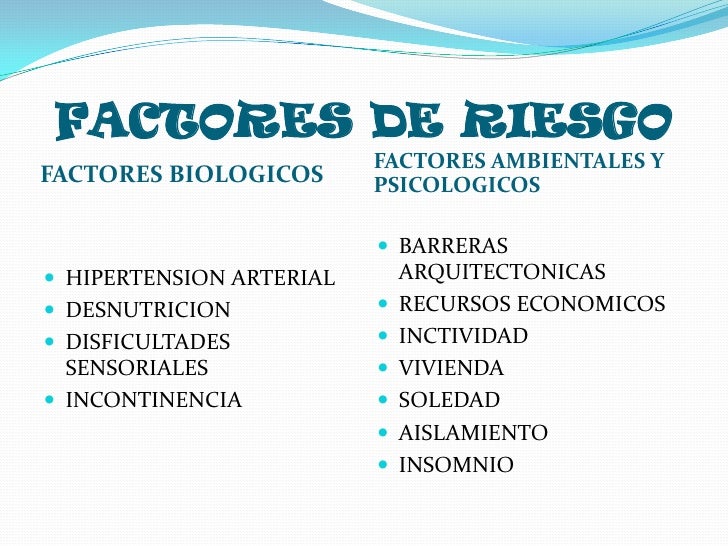 FACTORES DE RIESGO

FACTORES BIOLOGICOS

- HIPERTENSION ARTERIAL
- DESNUTRICION
- DISFICULTADES SENSORIALES
- INCONTINENCIA

FACTORES AMBIENTALES Y PSICOLOGICOS

- BARRERAS ARQUITECTONICAS
- RECURSOS ECONOMICOS
- INCTIVIDAD
- VIVIENDA
- SOLEDAD
- AISLAMIENTO
- INSOMNIO